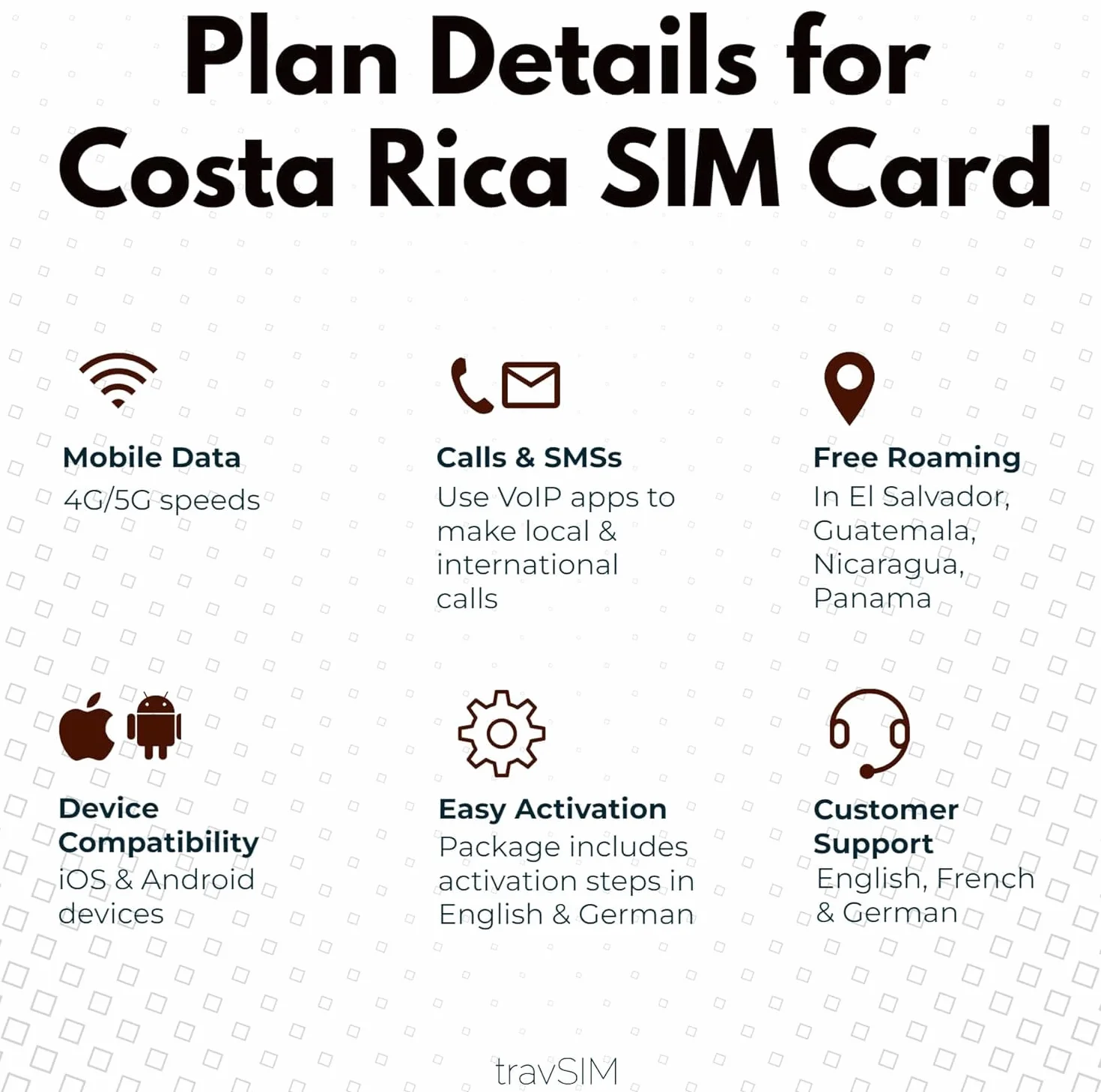 Plan Details for Costa Rica SIM Card

Mobile Data
4G/5G speeds

Calls & SMSs
Use VoIP apps to make local & international calls

Free Roaming
In El Salvador, Guatemala, Nicaragua, Panama

Device Compatibility
iOS & Android devices

Easy Activation
Package includes activation steps in English & German

Customer Support
English, French & German

travSIM